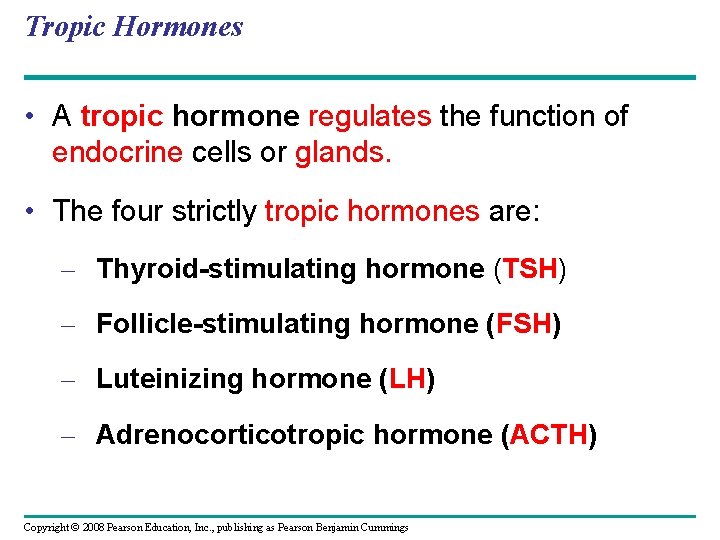 Tropic Hormones

• A tropic hormone regulates the function of endocrine cells or glands.

• The four strictly tropic hormones are:

– Thyroid-stimulating hormone (TSH)

– Follicle-stimulating hormone (FSH)

– Luteinizing hormone (LH)

– Adrenocorticotropic hormone (ACTH)

Copyright © 2008 Pearson Education, Inc., publishing as Pearson Benjamin Cummings